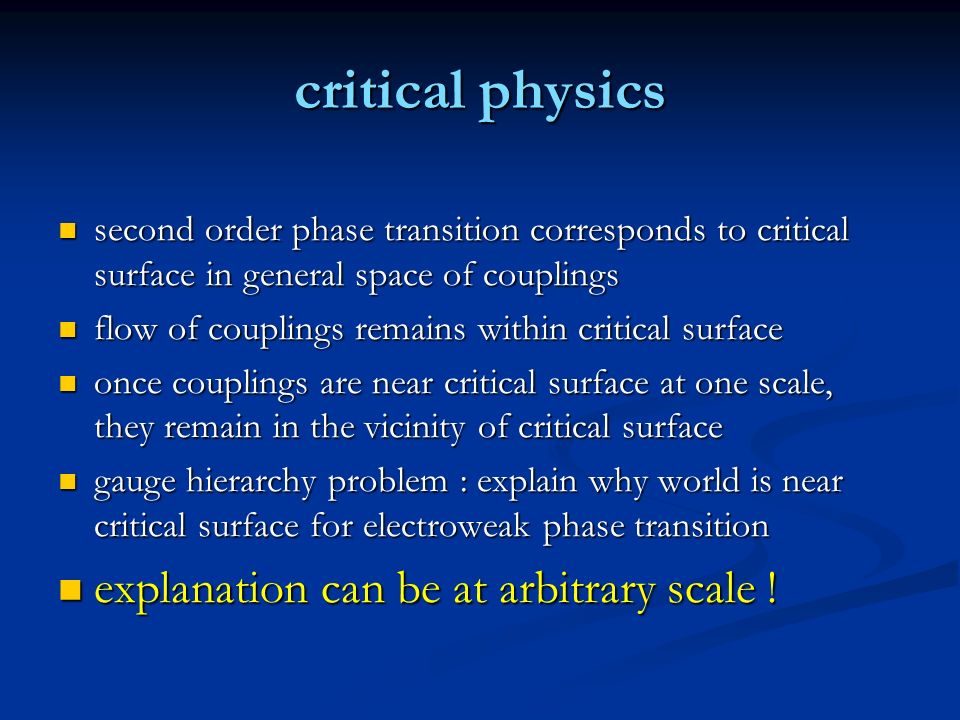 critical physics

- second order phase transition corresponds to critical surface in general space of couplings
- flow of couplings remains within critical surface
- once couplings are near critical surface at one scale, they remain in the vicinity of critical surface
- gauge hierarchy problem : explain why world is near critical surface for electroweak phase transition
- explanation can be at arbitrary scale !